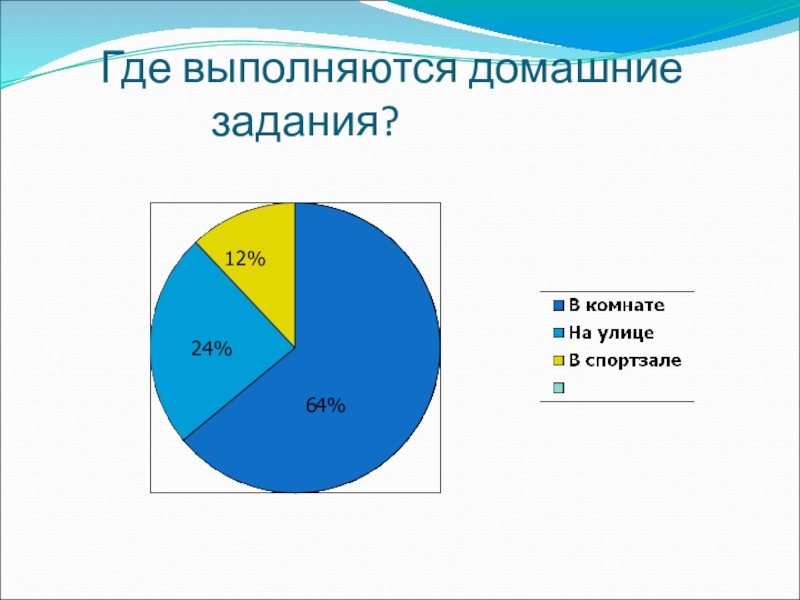 Где выполняются домашние задания?

12%

24%

64%

В комнате
На улице
В спортзале